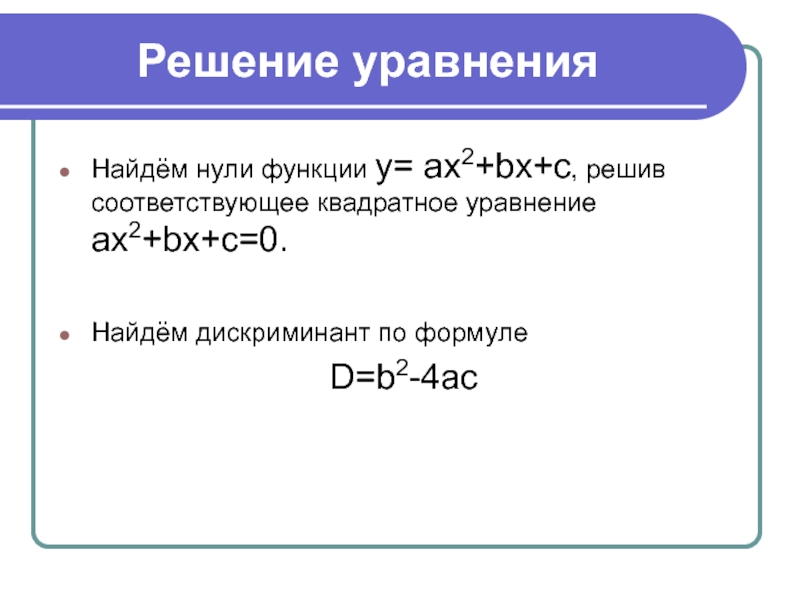 Решение уравнения

Найдём нули функции $y= ax^2+bx+c$, решив соответствующее квадратное уравнение $ax^2+bx+c=0$.

Найдём дискриминант по формуле

$D=b^2-4ac$